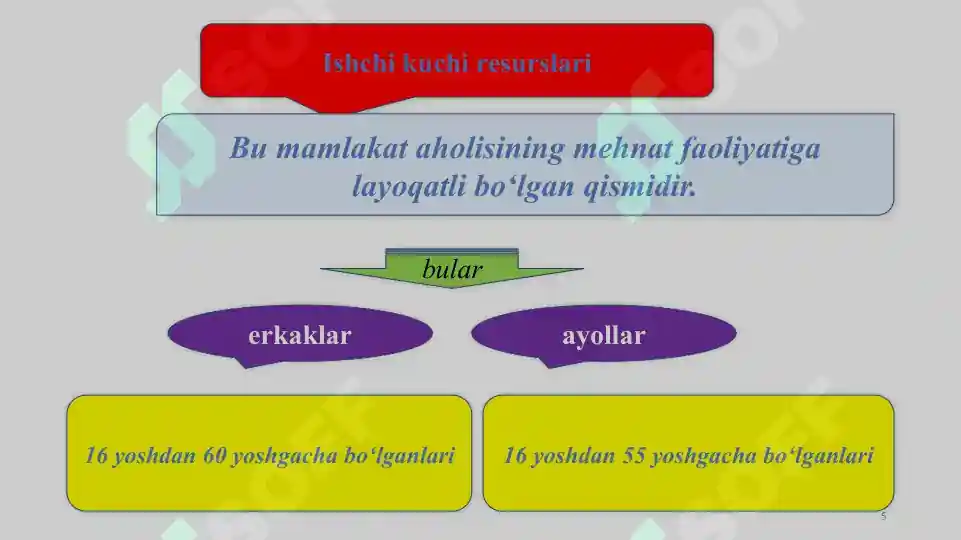 Ishchi kuchi resurslari

Bu mamlakat aholisining mehnat faoliyatiga layoqatli bo‘lgan qismidir.

bular

erkaklar

ayollar

16 yoshdan 60 yoshgacha bo‘lganlari

16 yoshdan 55 yoshgacha bo‘lganlari

5